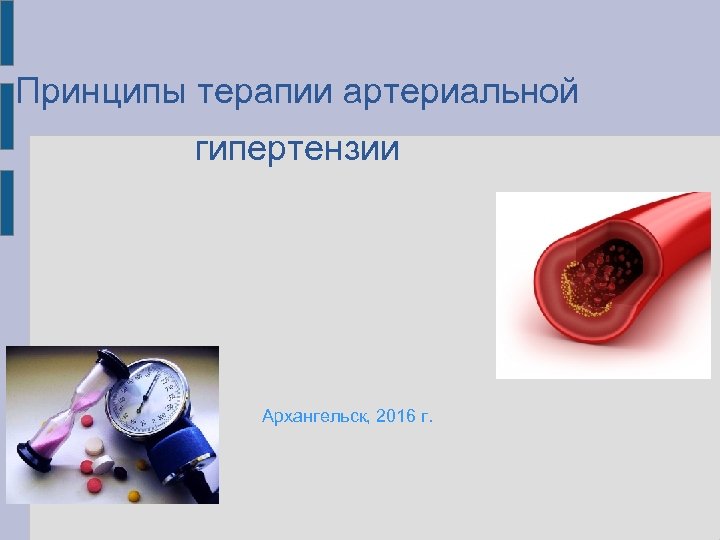 Принципы терапии артериальной гипертензии

Архангельск, 2016 г.